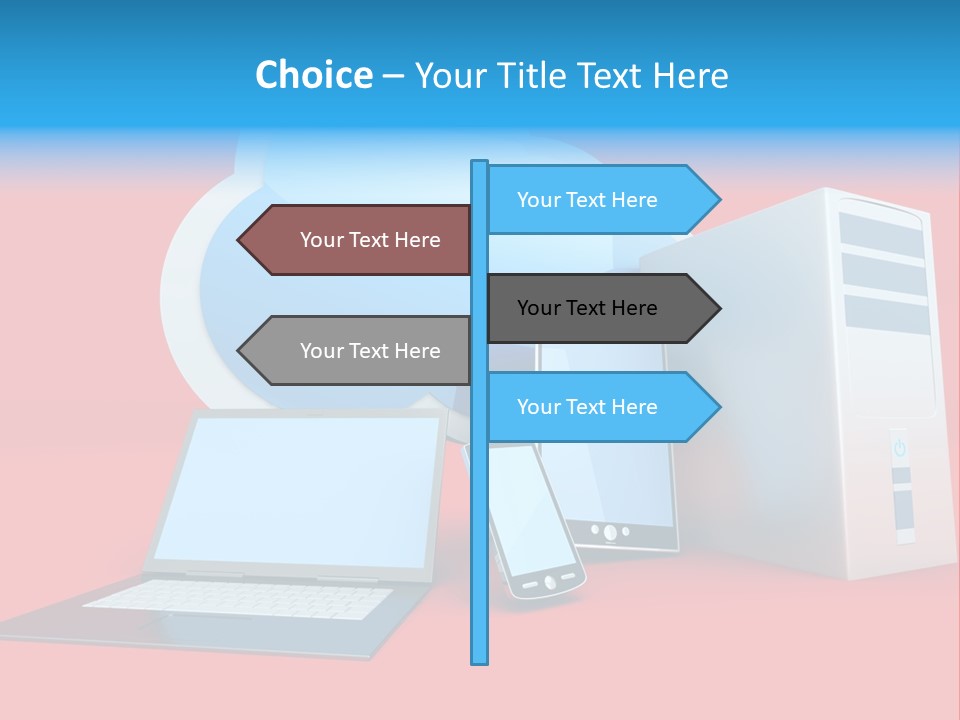 Choice – Your Title Text Here

Your Text Here

Your Text Here

Your Text Here

Your Text Here

Your Text Here